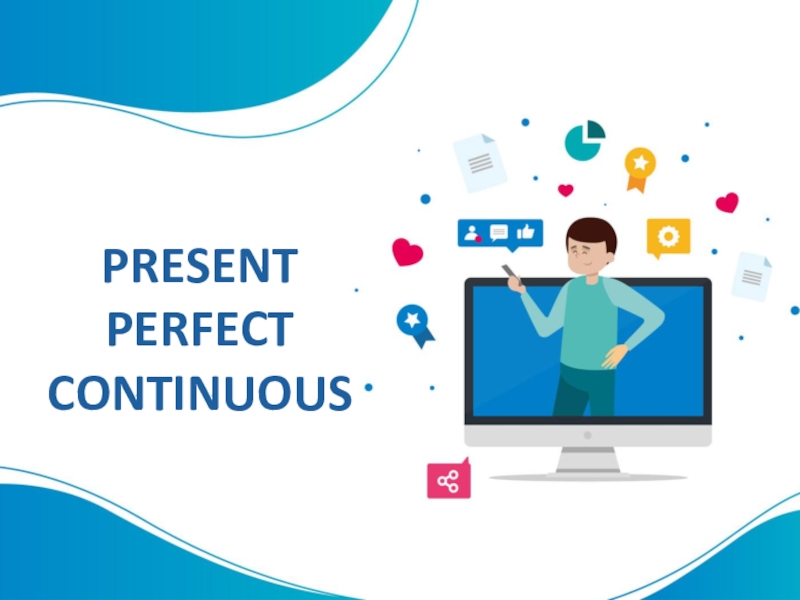 PRESENT
PERFECT
CONTINUOUS